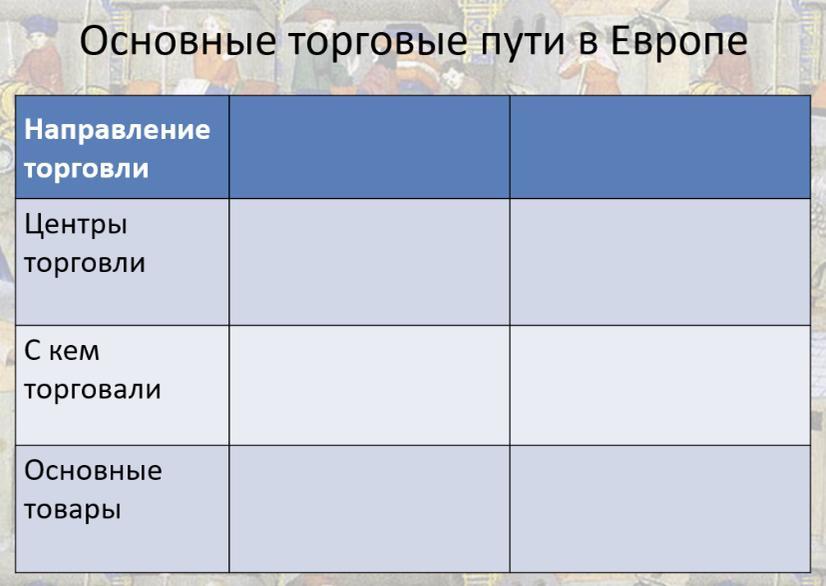 Основные торговые пути в Европе

| Направление торговли | | |
|---|---|---|
| Центры торговли | | |
| С кем торговали | | |
| Основные товары | | |